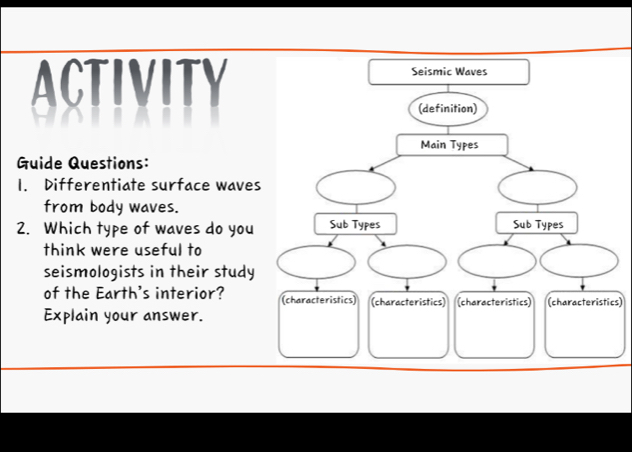 ACTIVITY

Guide Questions:
1. Differentiate surface waves from body waves.
2. Which type of waves do you think were useful to seismologists in their study of the Earth's interior? Explain your answer.

Seismic Waves
(definition)
Main Types
Sub Types
Sub Types
(characteristics)
(characteristics)
(characteristics)
(characteristics)